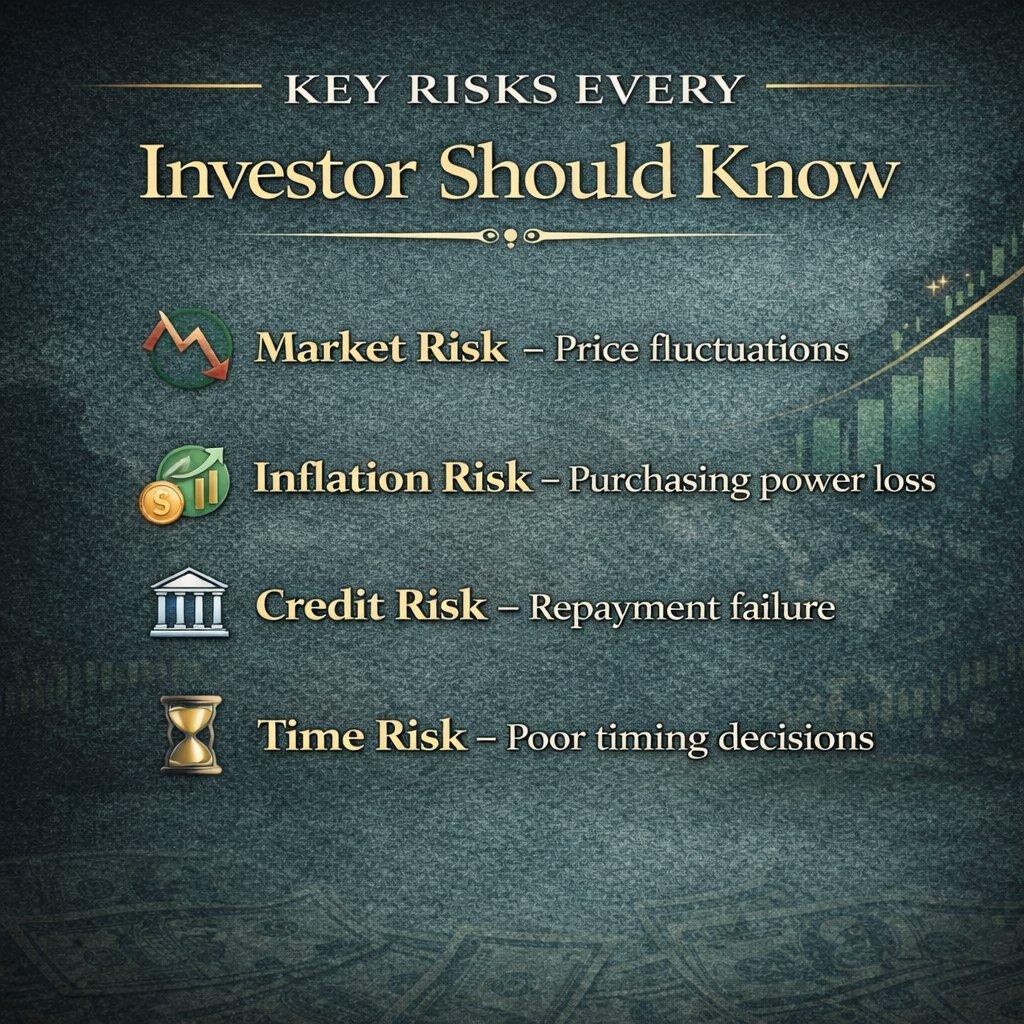 KEY RISKS EVERY
Investor Should Know

Market Risk – Price fluctuations

Inflation Risk – Purchasing power loss

Credit Risk – Repayment failure

Time Risk – Poor timing decisions